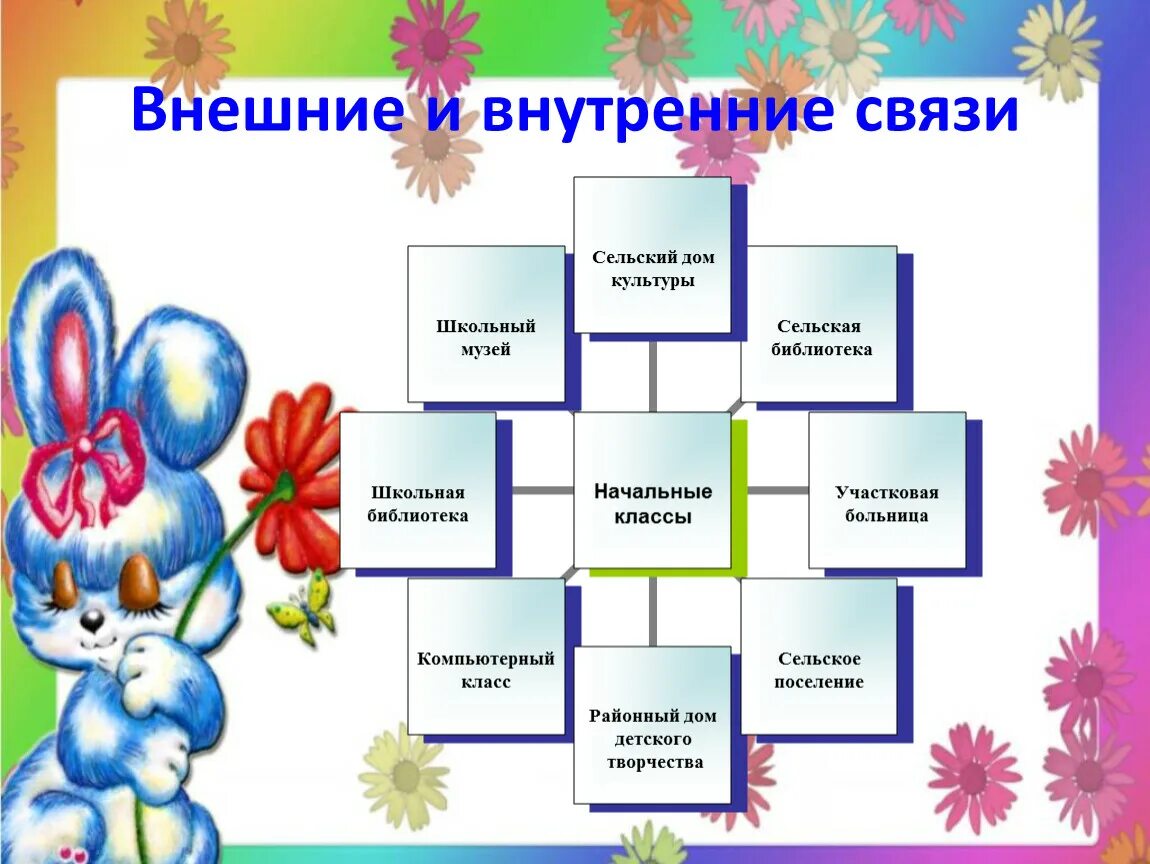 Внешние и внутренние связи

Сельский дом культуры

Школьный музей

Сельская библиотека

Школьная библиотека

Начальные классы

Участковая больница

Компьютерный класс

Сельское поселение

Районный дом детского творчества